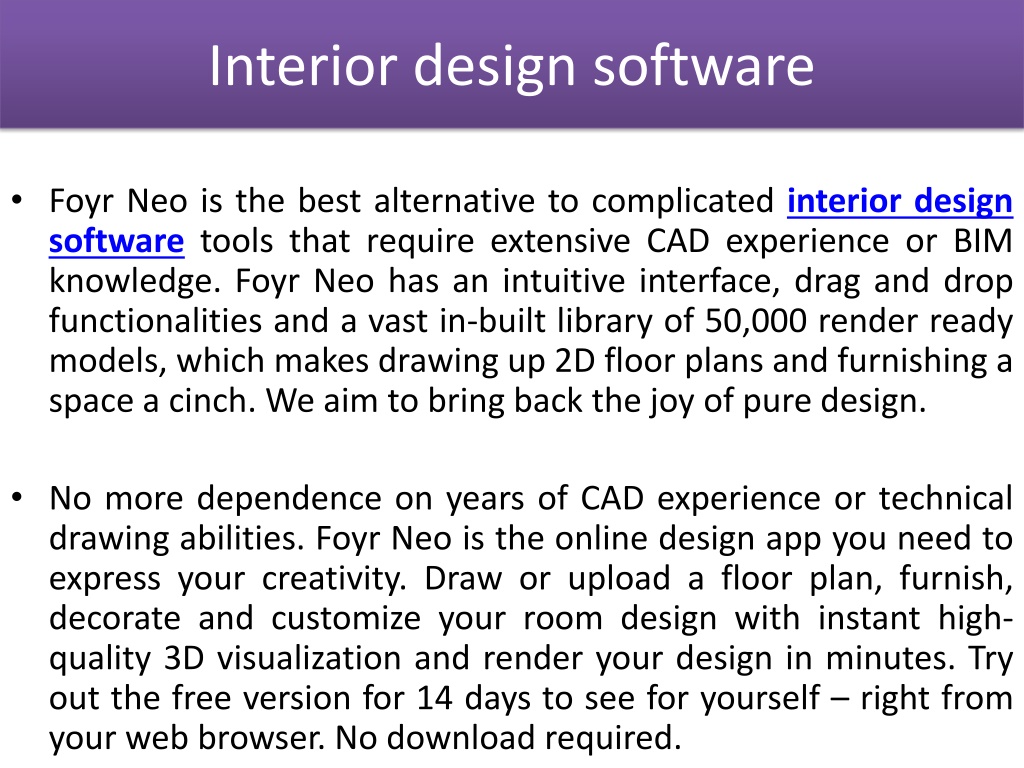 Interior design software

• Foyr Neo is the best alternative to complicated interior design software tools that require extensive CAD experience or BIM knowledge. Foyr Neo has an intuitive interface, drag and drop functionalities and a vast in-built library of 50,000 render ready models, which makes drawing up 2D floor plans and furnishing a space a cinch. We aim to bring back the joy of pure design.

• No more dependence on years of CAD experience or technical drawing abilities. Foyr Neo is the online design app you need to express your creativity. Draw or upload a floor plan, furnish, decorate and customize your room design with instant high-quality 3D visualization and render your design in minutes. Try out the free version for 14 days to see for yourself – right from your web browser. No download required.